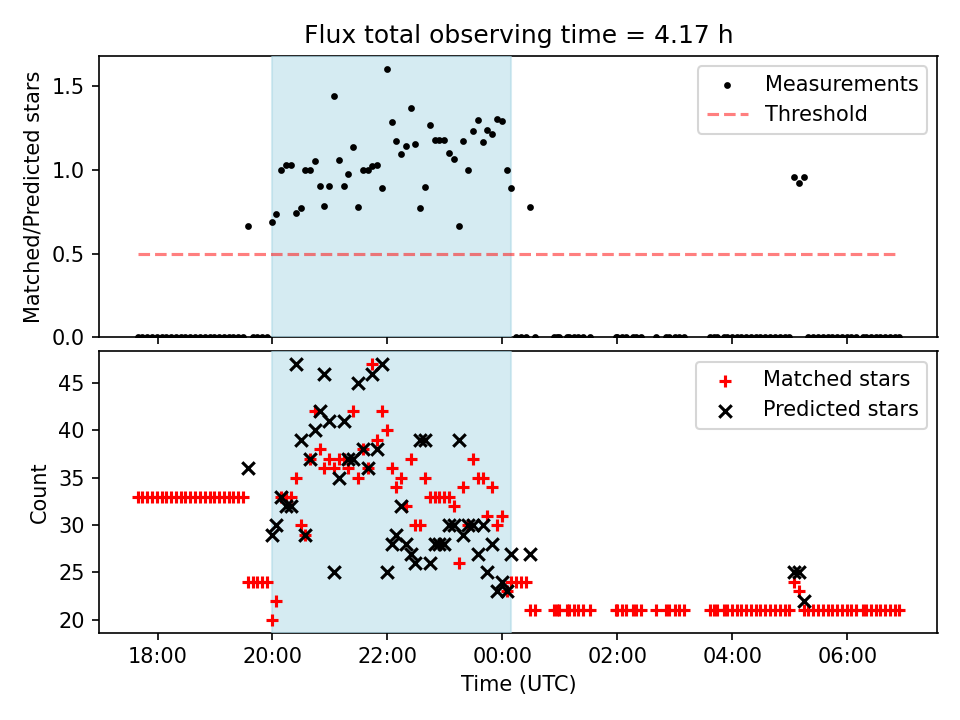 Flux total observing time = 4.17 h

Matched/Predicted stars

1.5
1.0
0.5
0.0

Measurements
Threshold

Count

45
40
35
30
25
20

Matched stars
Predicted stars

18:00
20:00
22:00
00:00
02:00
04:00
06:00

Time (UTC)